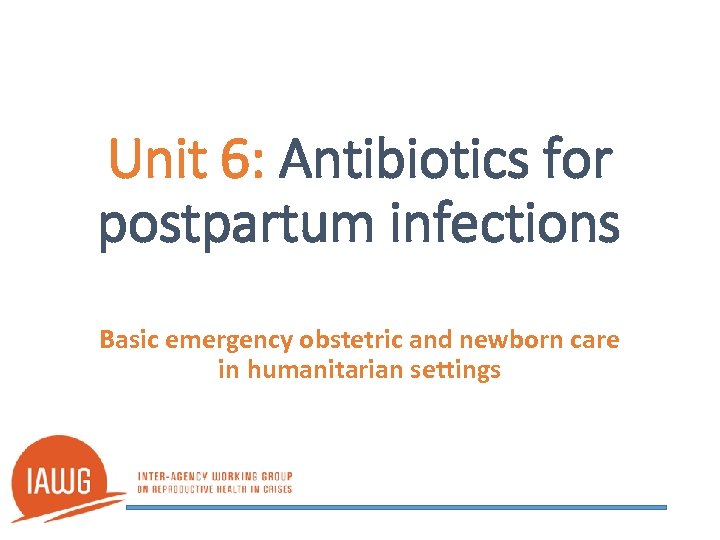 Unit 6: Antibiotics for postpartum infections

Basic emergency obstetric and newborn care in humanitarian settings

IAWG

INTER-AGENCY WORKING GROUP ON REPRODUCTIVE HEALTH IN CRISES